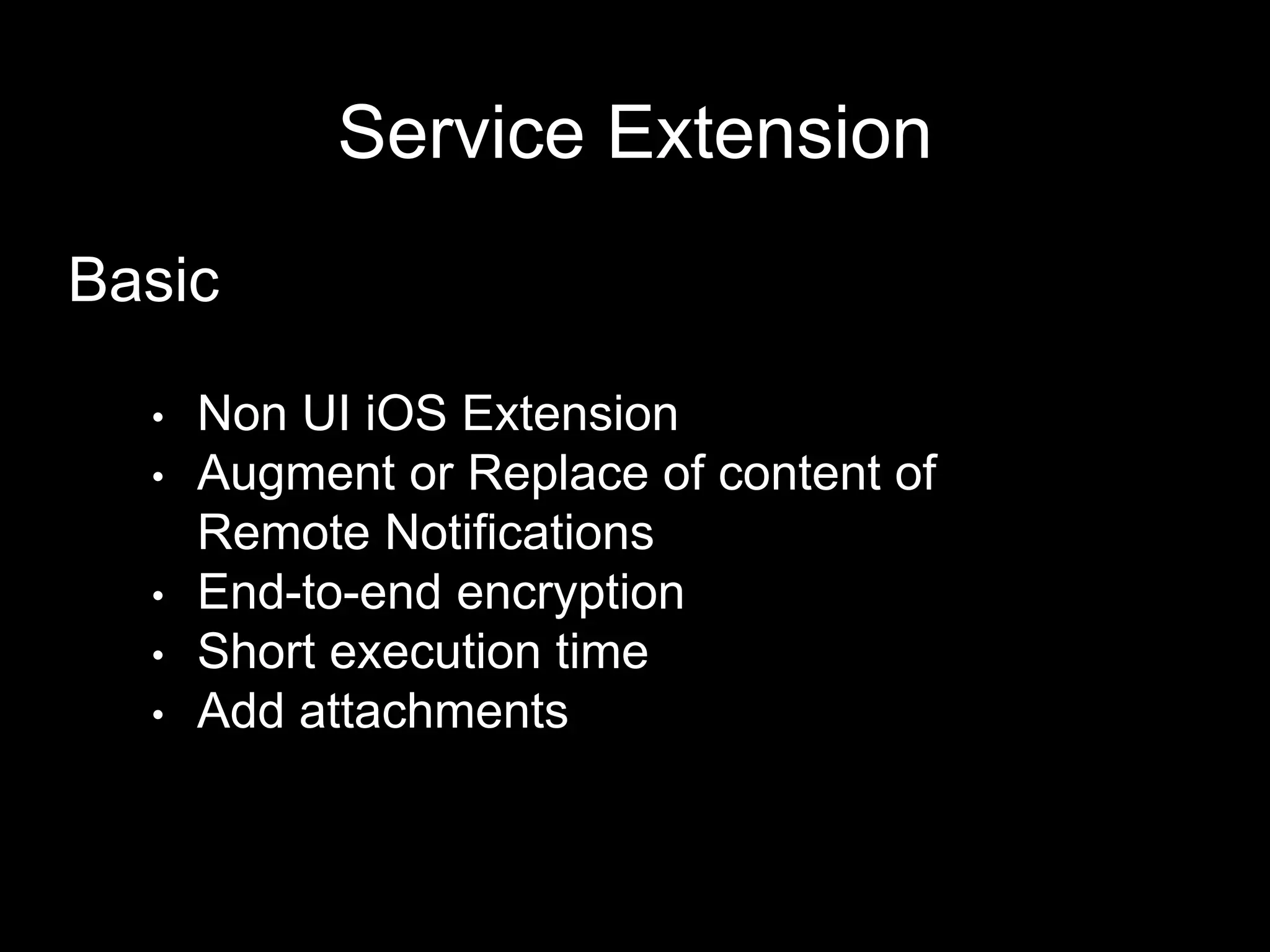 Service Extension

Basic

• Non UI iOS Extension
• Augment or Replace of content of Remote Notifications
• End-to-end encryption
• Short execution time
• Add attachments